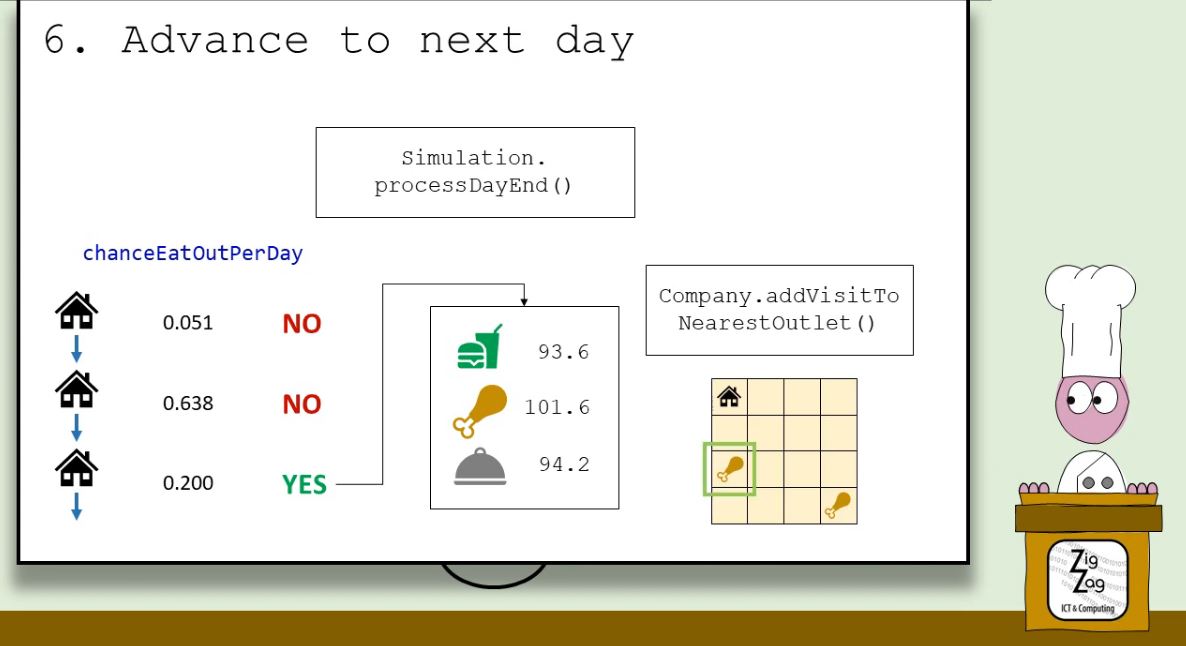 6. Advance to next day

Simulation.
processDayEnd()

chanceEatOutPerDay

0.051 NO

0.638 NO

0.200 YES

93.6

101.6

94.2

Company.addVisitTo
NearestOutlet()

Zig Zag
ICT & Computing